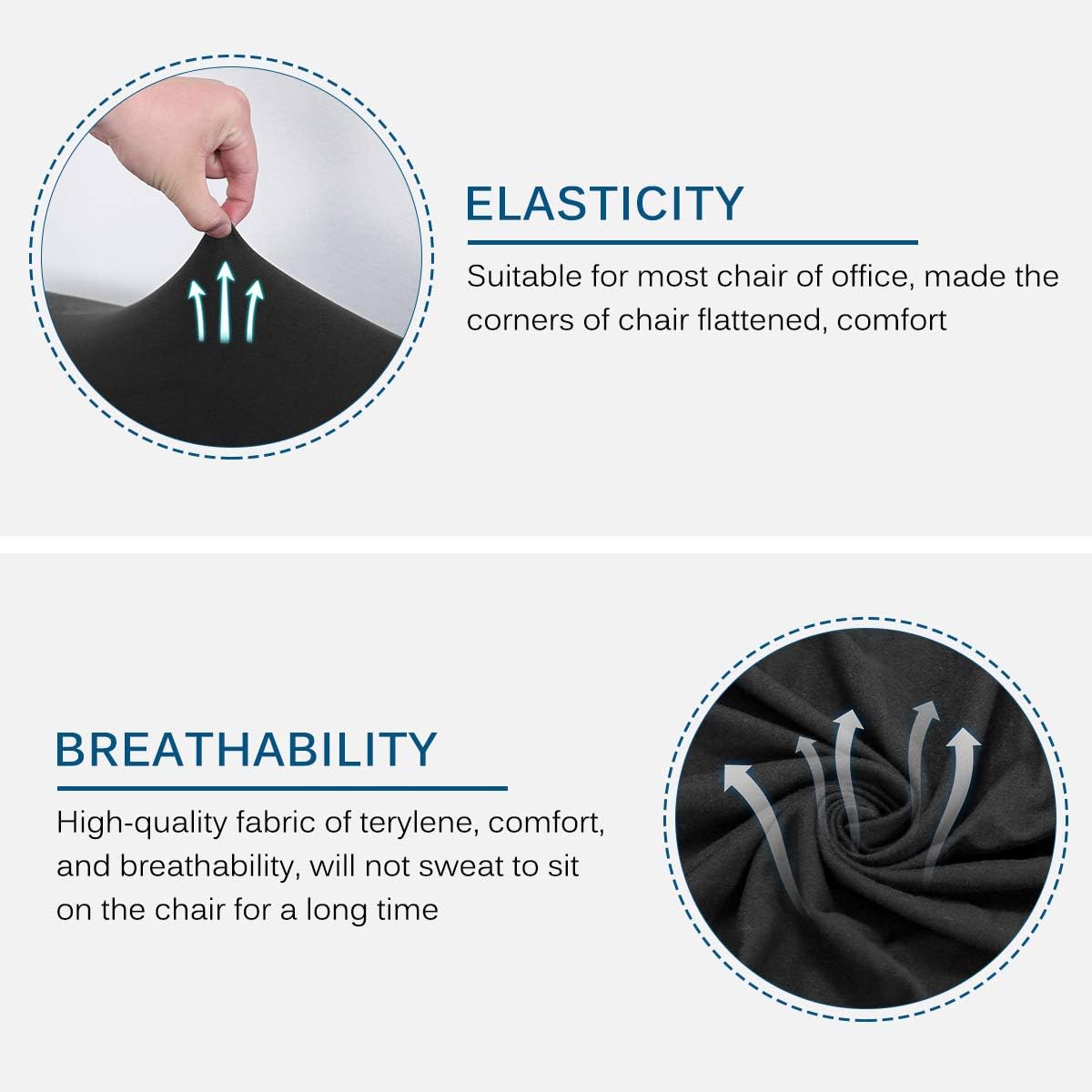 ELASTICITY

Suitable for most chair of office, made the corners of chair flattened, comfort

BREATHABILITY

High-quality fabric of terylene, comfort, and breathability, will not sweat to sit on the chair for a long time